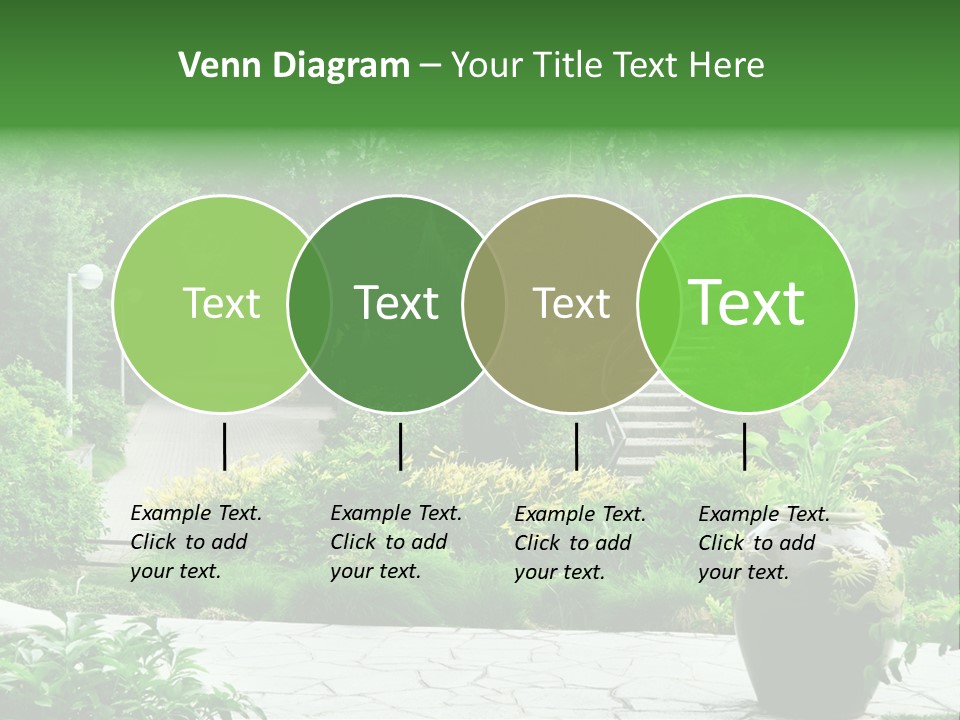 Venn Diagram – Your Title Text Here

Text

Text

Text

Text

Example Text. Click to add your text.

Example Text. Click to add your text.

Example Text. Click to add your text.

Example Text. Click to add your text.